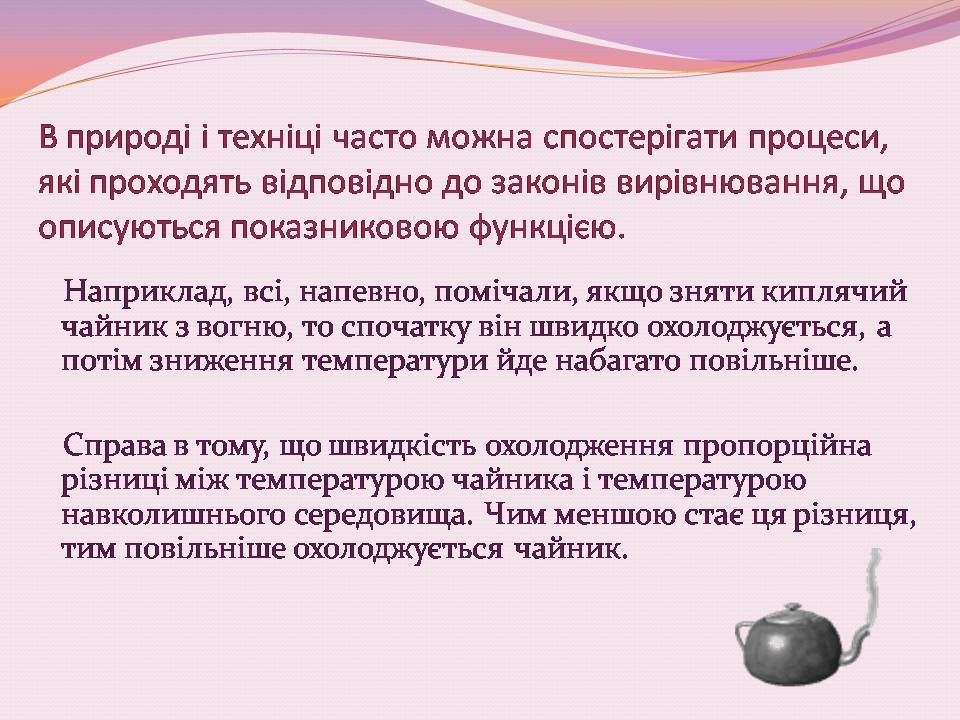 В природі і техніці часто можна спостерігати процеси, які проходять відповідно до законів вирівнювання, що описуються показниковою функцією.

Наприклад, всі, напевно, помічали, якщо зняти киплячий чайник з вогню, то спочатку він швидко охолоджується, а потім зниження температури йде набагато повільніше.

Справа в тому, що швидкість охолодження пропорційна різниці між температурою чайника і температурою навколишнього середовища. Чим меншою стає ця різниця, тим повільніше охолоджується чайник.